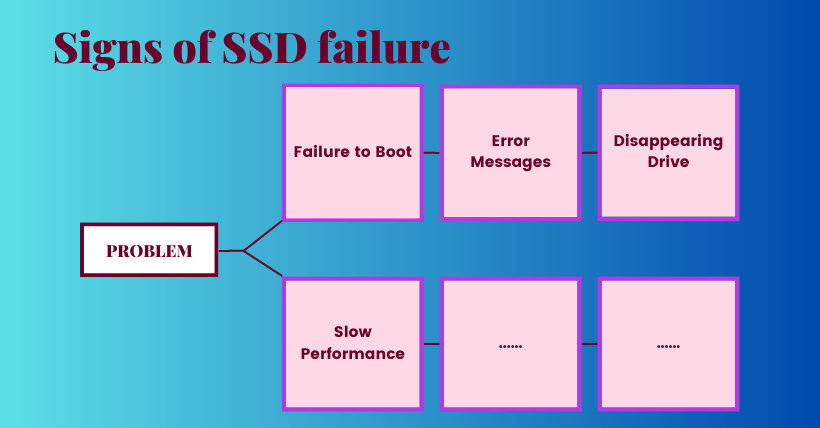 Signs of SSD failure

PROBLEM

Failure to Boot

Error Messages

Disappearing Drive

Slow Performance

......

......